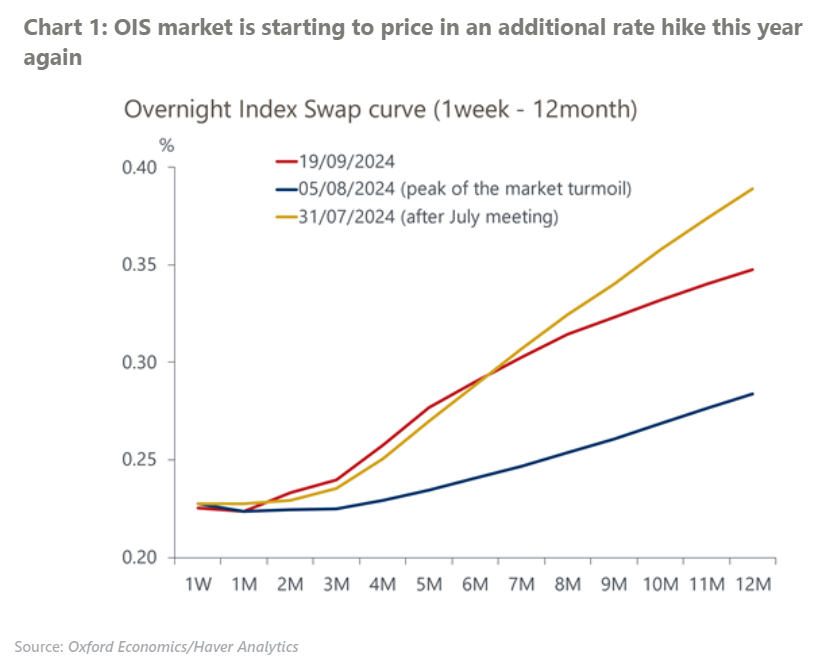 Chart 1: OIS market is starting to price in an additional rate hike this year again

Overnight Index Swap curve (1week - 12month)

%

19/09/2024
05/08/2024 (peak of the market turmoil)
31/07/2024 (after July meeting)

0.40
0.35
0.30
0.25
0.20

1W 1M 2M 3M 4M 5M 6M 7M 8M 9M 10M 11M 12M

Source: Oxford Economics/Haver Analytics